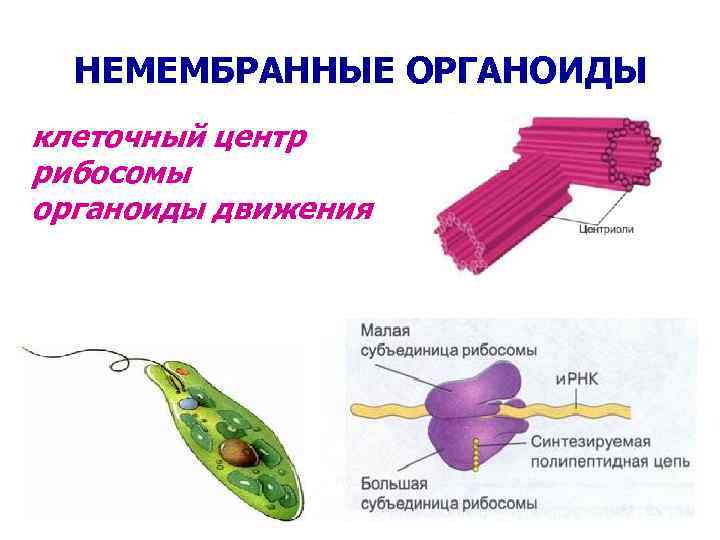 НЕМЕМБРАННЫЕ ОРГАНОИДЫ

клеточный центр
рибосомы
органоиды движения

Центриоли

Малая субъединица рибосомы

иРНК

Синтезируемая полипептидная цепь

Большая субъединица рибосомы